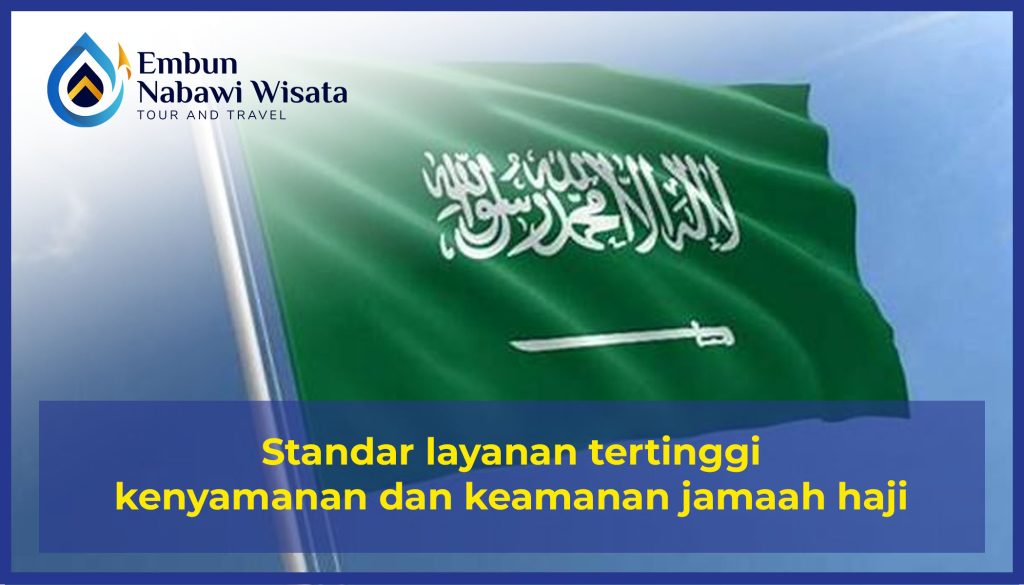 Embun
Nabawi Wisata
TOUR AND TRAVEL

لا إله إلا الله محمد رسول الله

Standar layanan tertinggi
kenyamanan dan keamanan jamaah haji